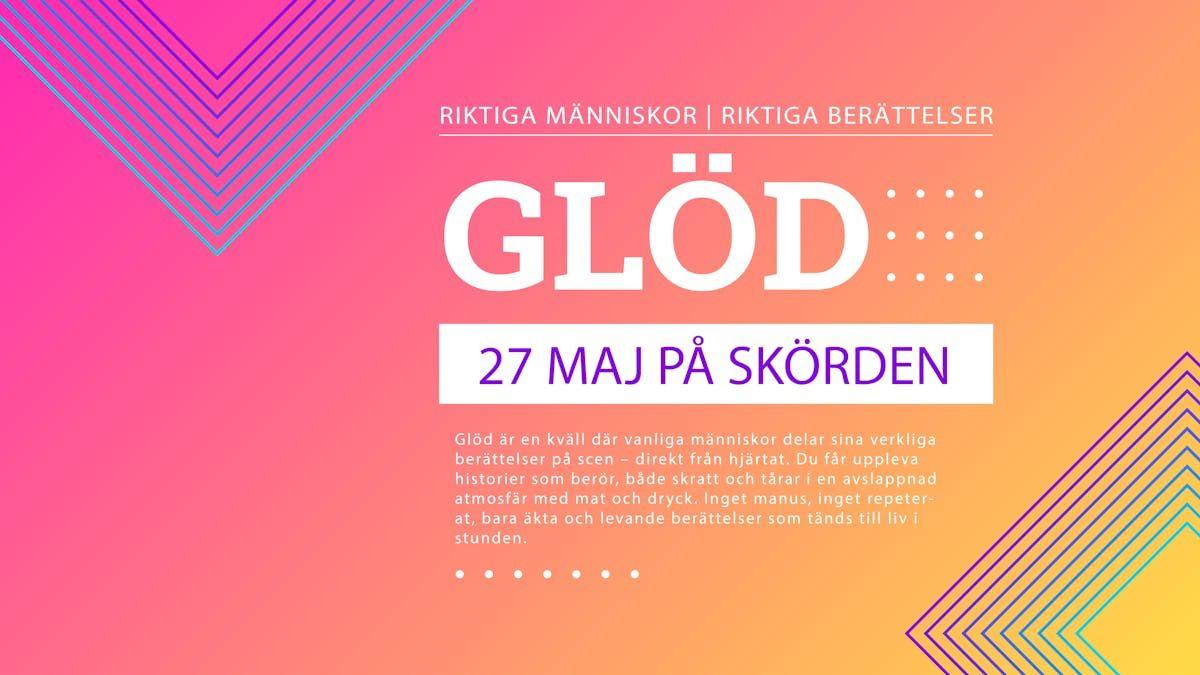 RIKTIGA MÄNNISKOR | RIKTIGA BERÄTTELSER

GLÖD

27 MAJ PÅ SKÖRDEN

Glöd är en kväll där vanliga människor delar sina verkliga berättelser på scen – direkt från hjärtat. Du får uppleva historier som berör, både skratt och tårar i en avslappnad atmosfär med mat och dryck. Inget manus, inget repeterat, bara äkta och levande berättelser som tänds till liv i stunden.